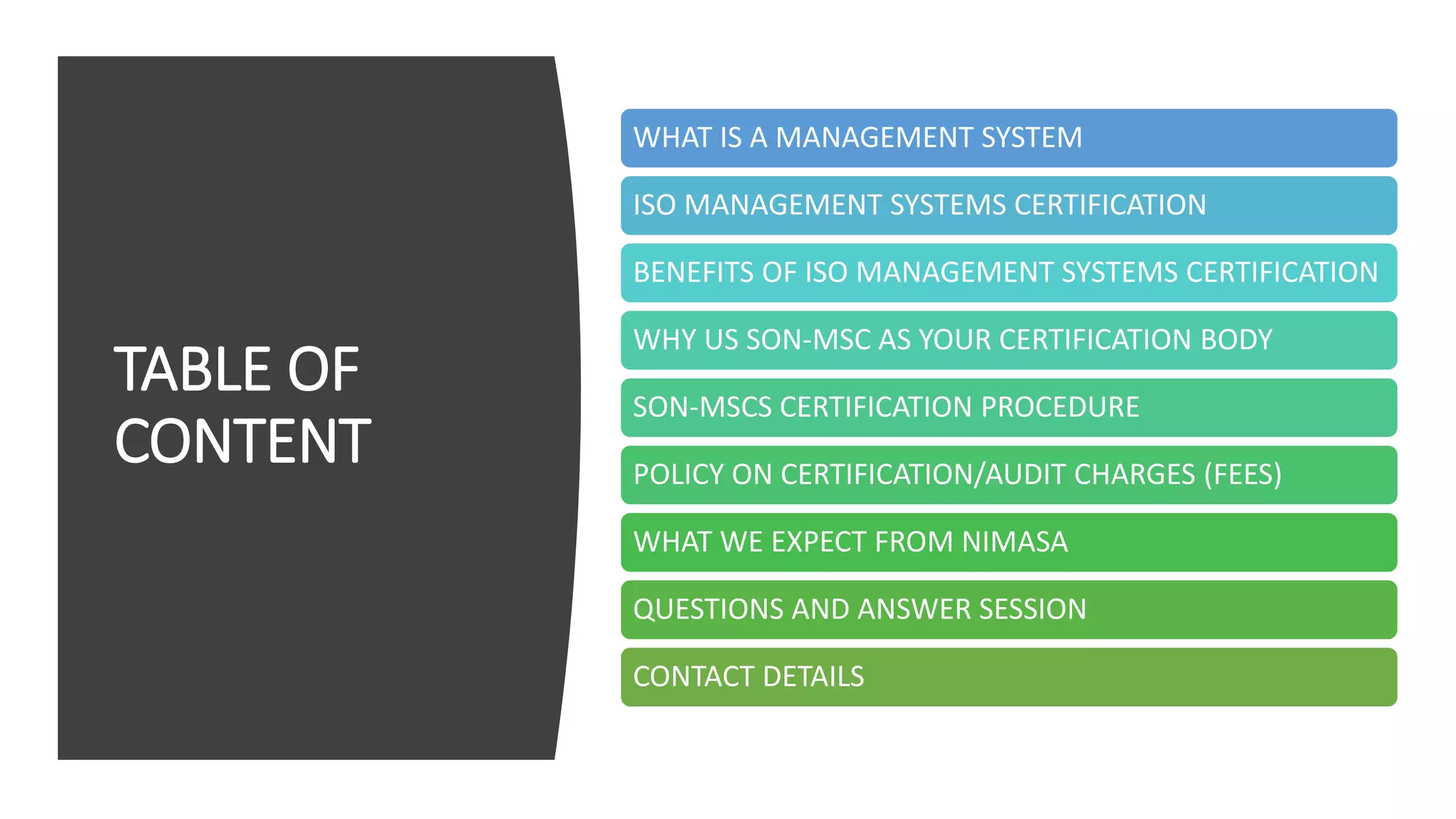 TABLE OF CONTENT

WHAT IS A MANAGEMENT SYSTEM

ISO MANAGEMENT SYSTEMS CERTIFICATION

BENEFITS OF ISO MANAGEMENT SYSTEMS CERTIFICATION

WHY US SON-MSC AS YOUR CERTIFICATION BODY

SON-MSCS CERTIFICATION PROCEDURE

POLICY ON CERTIFICATION/AUDIT CHARGES (FEES)

WHAT WE EXPECT FROM NIMASA

QUESTIONS AND ANSWER SESSION

CONTACT DETAILS